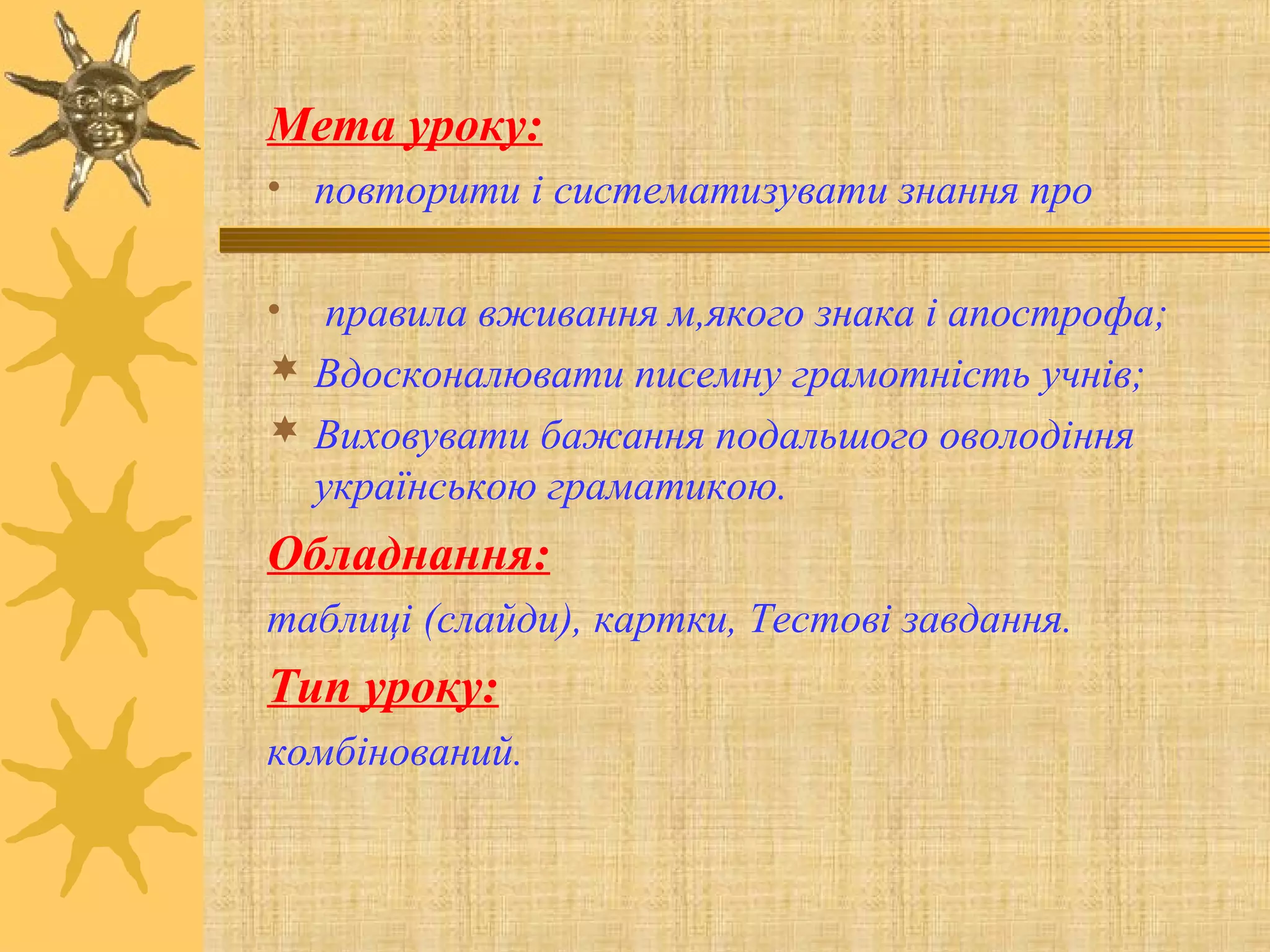 Мета уроку:

• повторити і систематизувати знання про

• правила вживання м,якого знака і апострофа;

Вдосконалювати писемну грамотність учнів;

Виховувати бажання подальшого оволодіння українською граматикою.

Обладнання:

таблиці (слайди), картки, Тестові завдання.

Тип уроку:

комбінований.